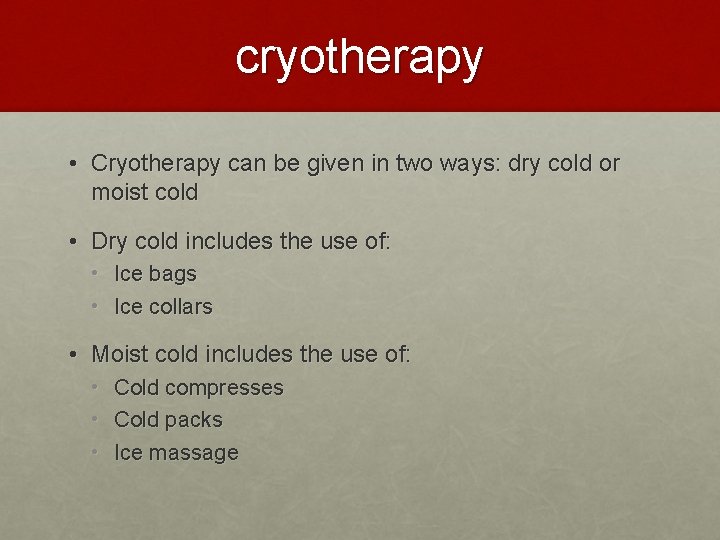 cryotherapy

• Cryotherapy can be given in two ways: dry cold or moist cold

• Dry cold includes the use of:
  • Ice bags
  • Ice collars

• Moist cold includes the use of:
  • Cold compresses
  • Cold packs
  • Ice massage